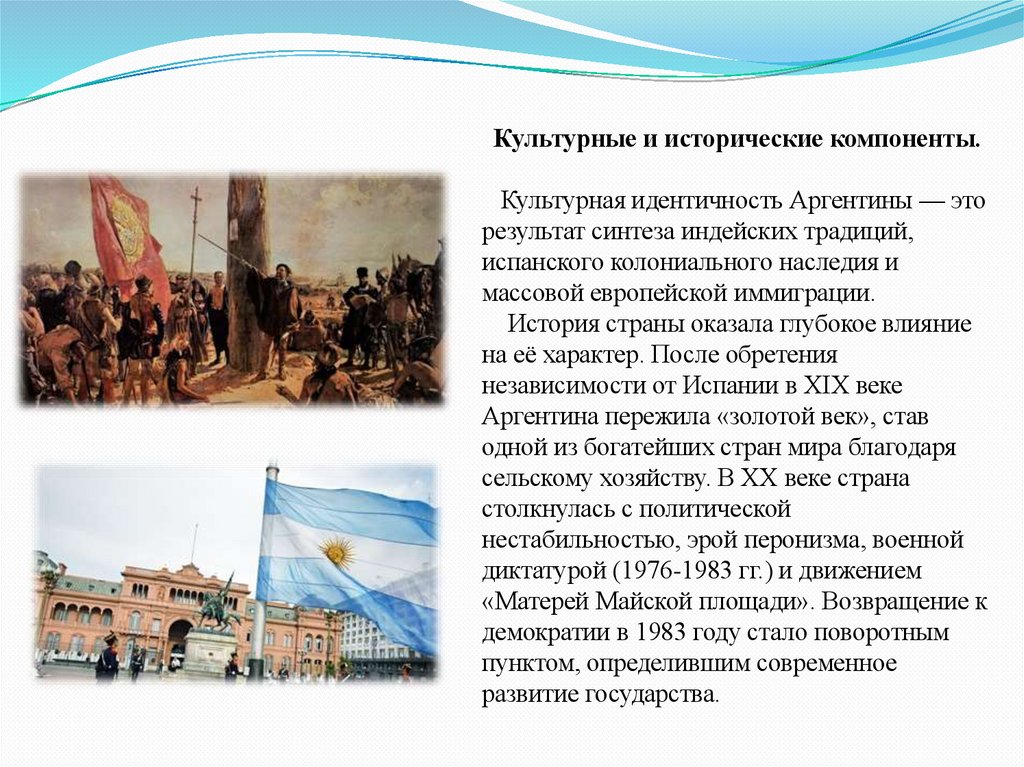 Культурные и исторические компоненты.

Культурная идентичность Аргентины — это результат синтеза индейских традиций, испанского колониального наследия и массовой европейской иммиграции.

История страны оказала глубокое влияние на её характер. После обретения независимости от Испании в XIX веке Аргентина пережила «золотой век», став одной из богатейших стран мира благодаря сельскому хозяйству. В XX веке страна столкнулась с политической нестабильностью, эрой перонизма, военной диктатурой (1976-1983 гг.) и движением «Матерей Майской площади». Возвращение к демократии в 1983 году стало поворотным пунктом, определившим современное развитие государства.